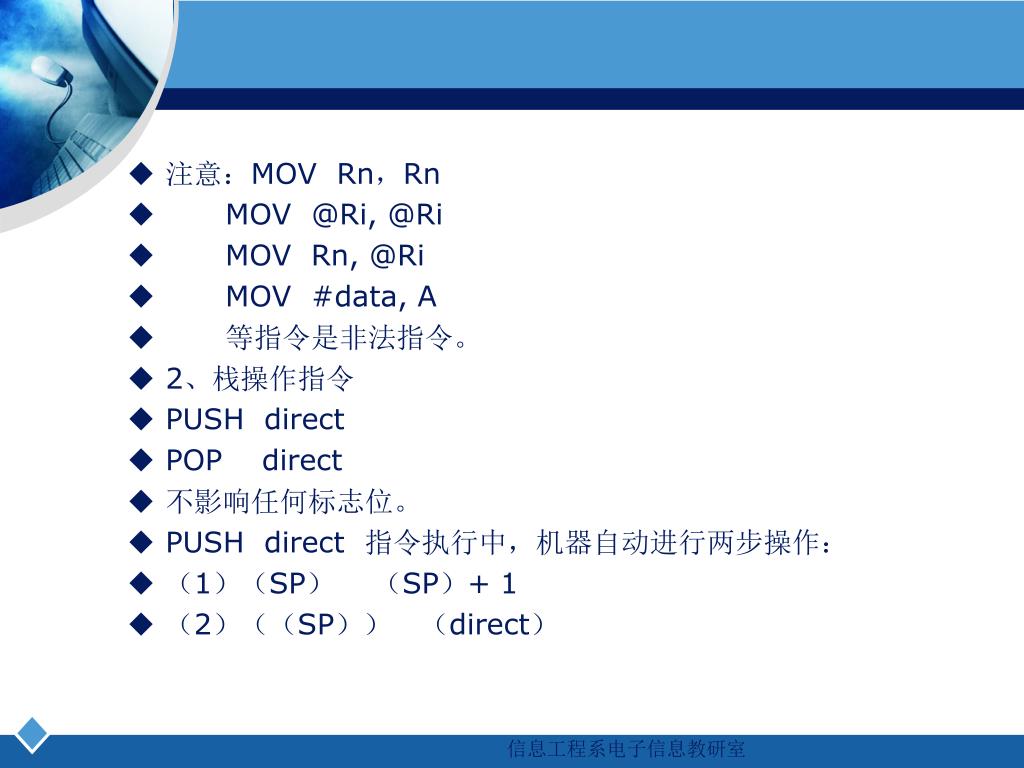 ◆ 注意：MOV Rn，Rn
◆ MOV @Ri, @Ri
◆ MOV Rn, @Ri
◆ MOV #data, A
◆ 等指令是非法指令。
◆ 2、栈操作指令
◆ PUSH direct
◆ POP direct
◆ 不影响任何标志位。
◆ PUSH direct 指令执行中，机器自动进行两步操作：
◆ （1）（SP） （SP）+ 1
◆ （2）（（SP）） （direct）

信息工程系电子信息教研室